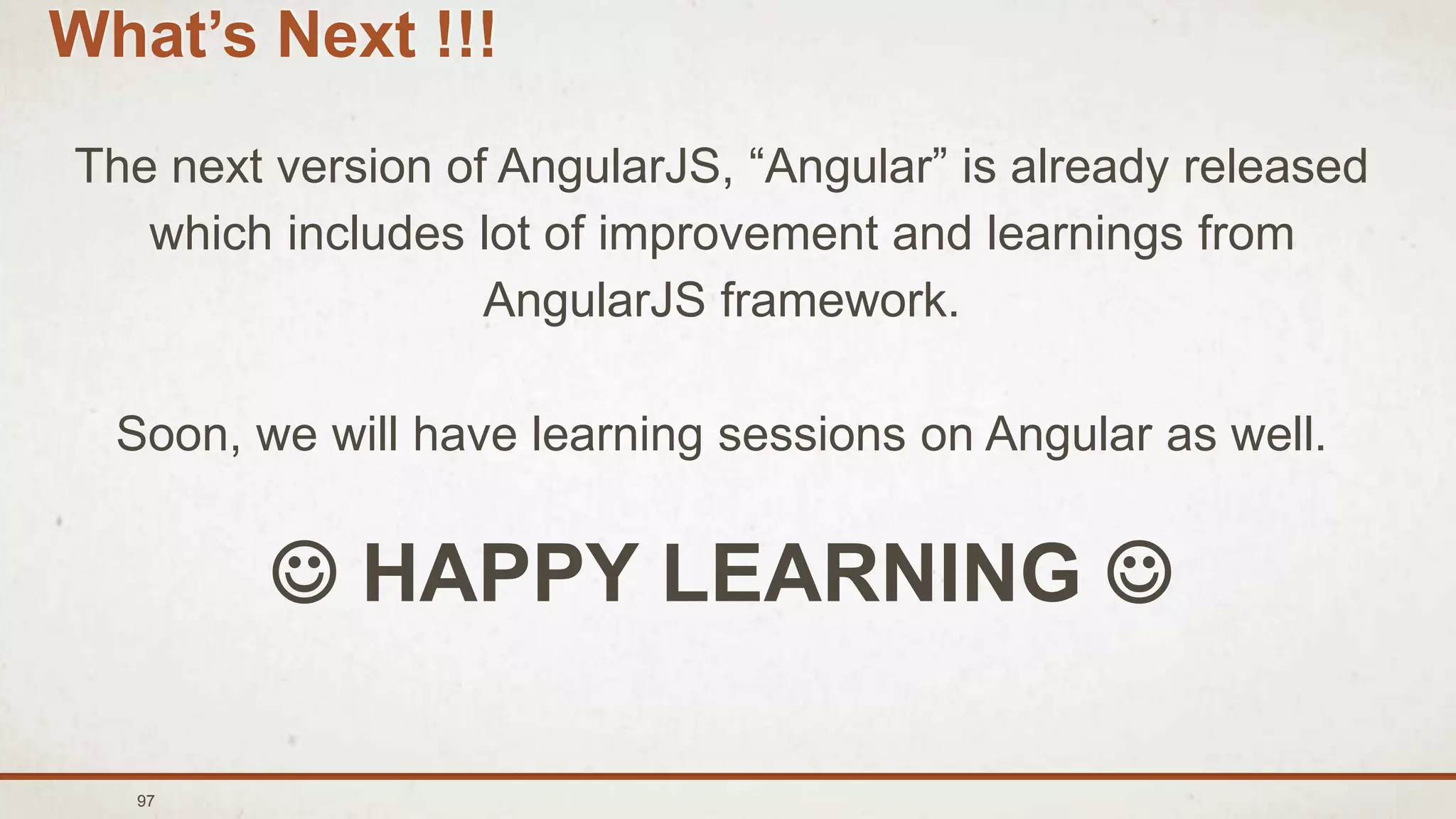 What’s Next !!!

The next version of AngularJS, “Angular” is already released which includes lot of improvement and learnings from AngularJS framework.

Soon, we will have learning sessions on Angular as well.

☺ HAPPY LEARNING ☺

97